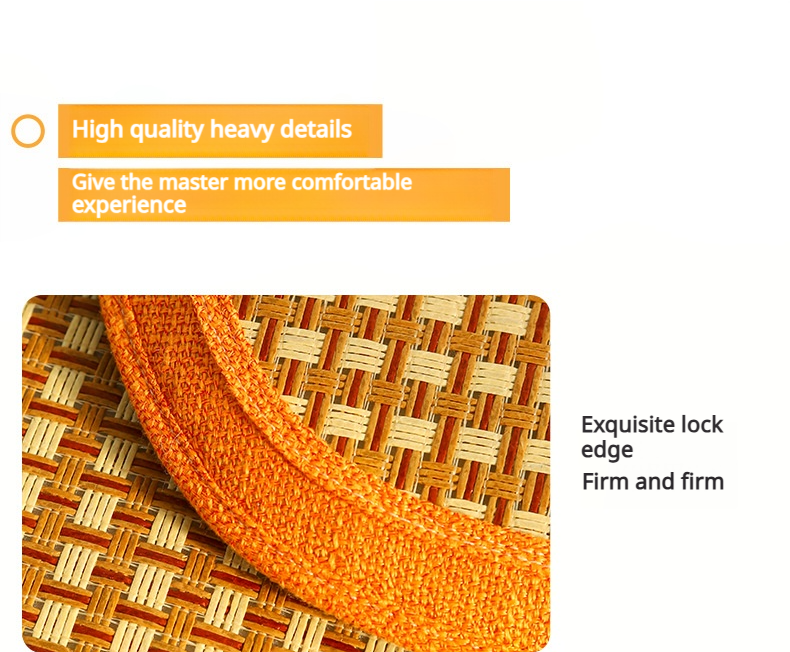 High quality heavy details

Give the master more comfortable experience

Exquisite lock edge

Firm and firm